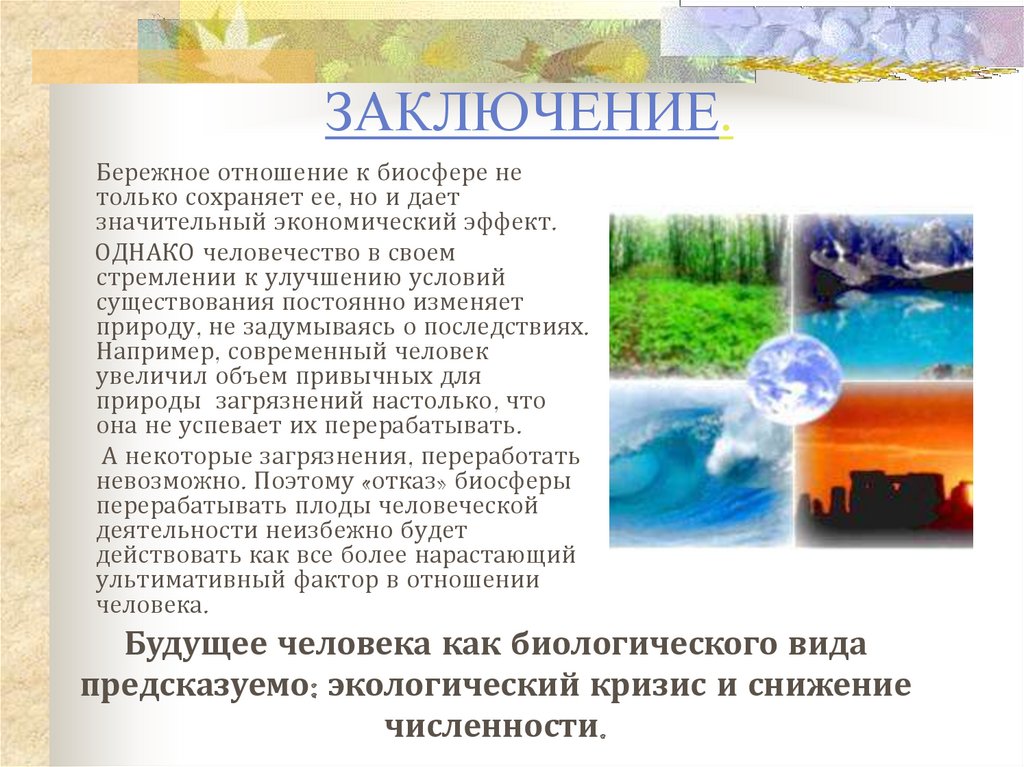 ЗАКЛЮЧЕНИЕ.

Бережное отношение к биосфере не только сохраняет ее, но и дает значительный экономический эффект.

ОДНАКО человечество в своем стремлении к улучшению условий существования постоянно изменяет природу, не задумываясь о последствиях. Например, современный человек увеличил объем привычных для природы загрязнений настолько, что она не успевает их перерабатывать.

А некоторые загрязнения, переработать невозможно. Поэтому «отказ» биосферы перерабатывать плоды человеческой деятельности неизбежно будет действовать как все более нарастающий ультимативный фактор в отношении человека.

Будущее человека как биологического вида предсказуемо: экологический кризис и снижение численности.